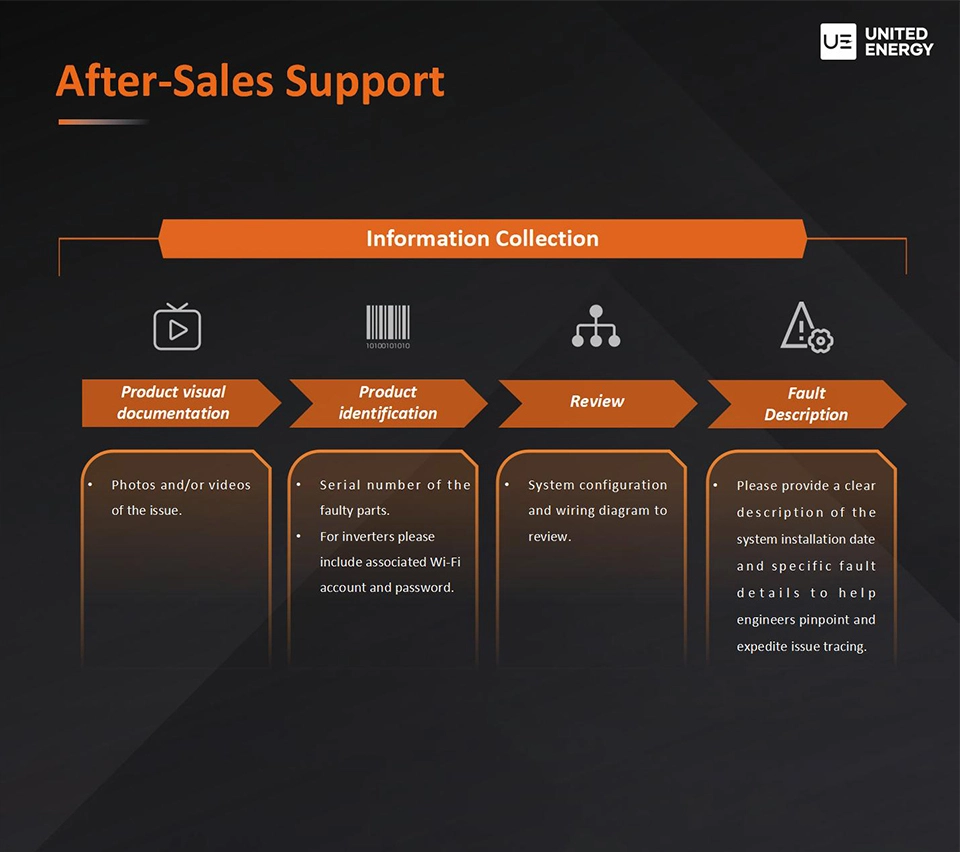 UE UNITED ENERGY

After-Sales Support

Information Collection

10100101010

Product visual documentation

Product identification

Review

Fault Description

• Photos and/or videos of the issue.

• Serial number of the faulty parts.
• For inverters please include associated Wi-Fi account and password.

• System configuration and wiring diagram to review.

• Please provide a clear description of the system installation date and specific fault details to help engineers pinpoint and expedite issue tracing.